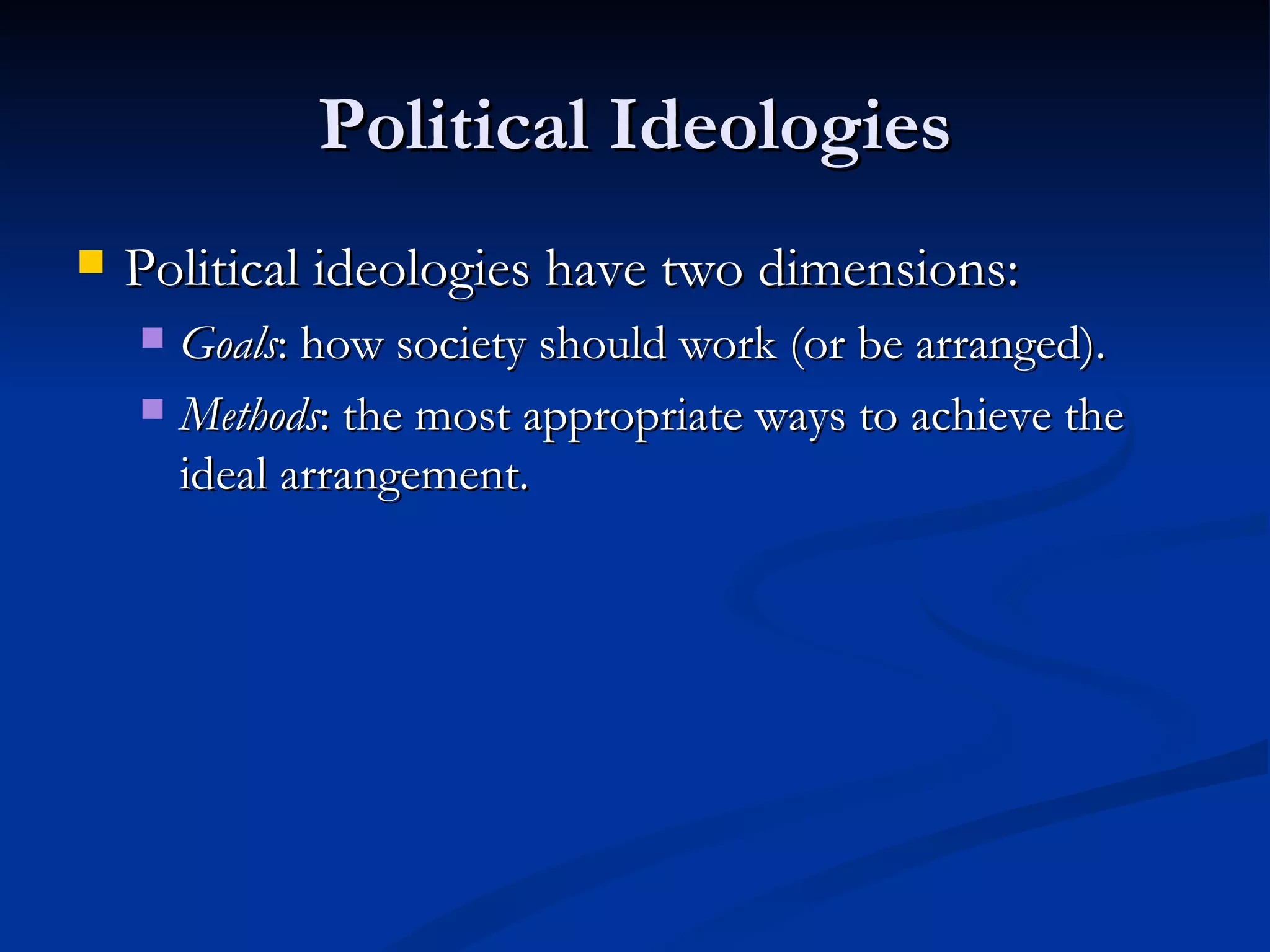 Political Ideologies

Political ideologies have two dimensions:

Goals: how society should work (or be arranged).

Methods: the most appropriate ways to achieve the ideal arrangement.